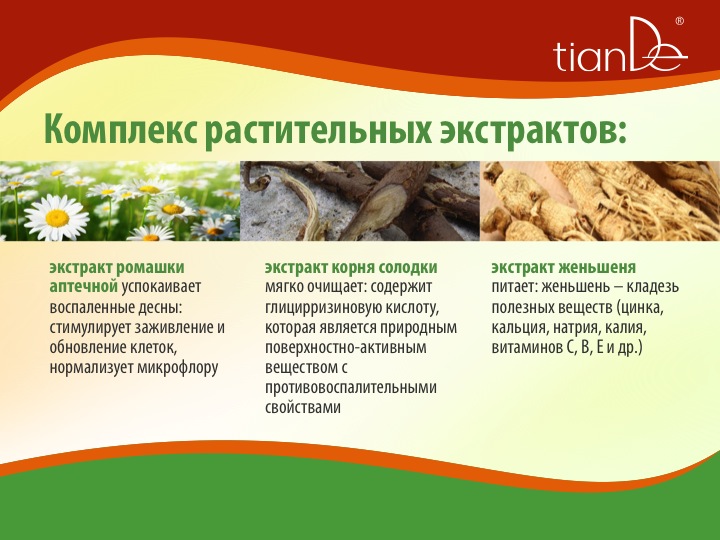 tianDe®

Комплекс растительных экстрактов:

экстракт ромашки аптечной успокаивает воспаленные десны: стимулирует заживление и обновление клеток, нормализует микрофлору

экстракт корня солодки мягко очищает: содержит глицирризиновую кислоту, которая является природным поверхностно-активным веществом с противовоспалительными свойствами

экстракт женьшеня питает: женьшень – кладезь полезных веществ (цинка, кальция, натрия, калия, витаминов С, В, Е и др.)